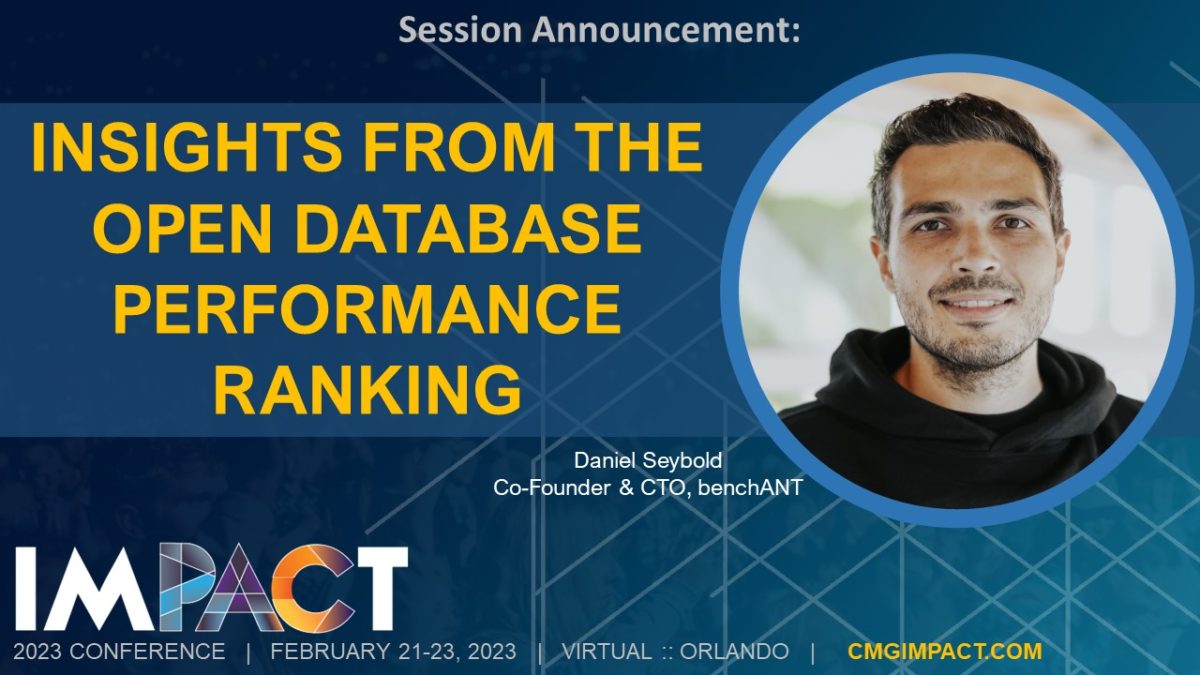 Session Announcement:

INSIGHTS FROM THE OPEN DATABASE PERFORMANCE RANKING

Daniel Seybold
Co-Founder & CTO, benchANT

IMPACT

2023 CONFERENCE | FEBRUARY 21-23, 2023 | VIRTUAL :: ORLANDO | CMGIMPACT.COM